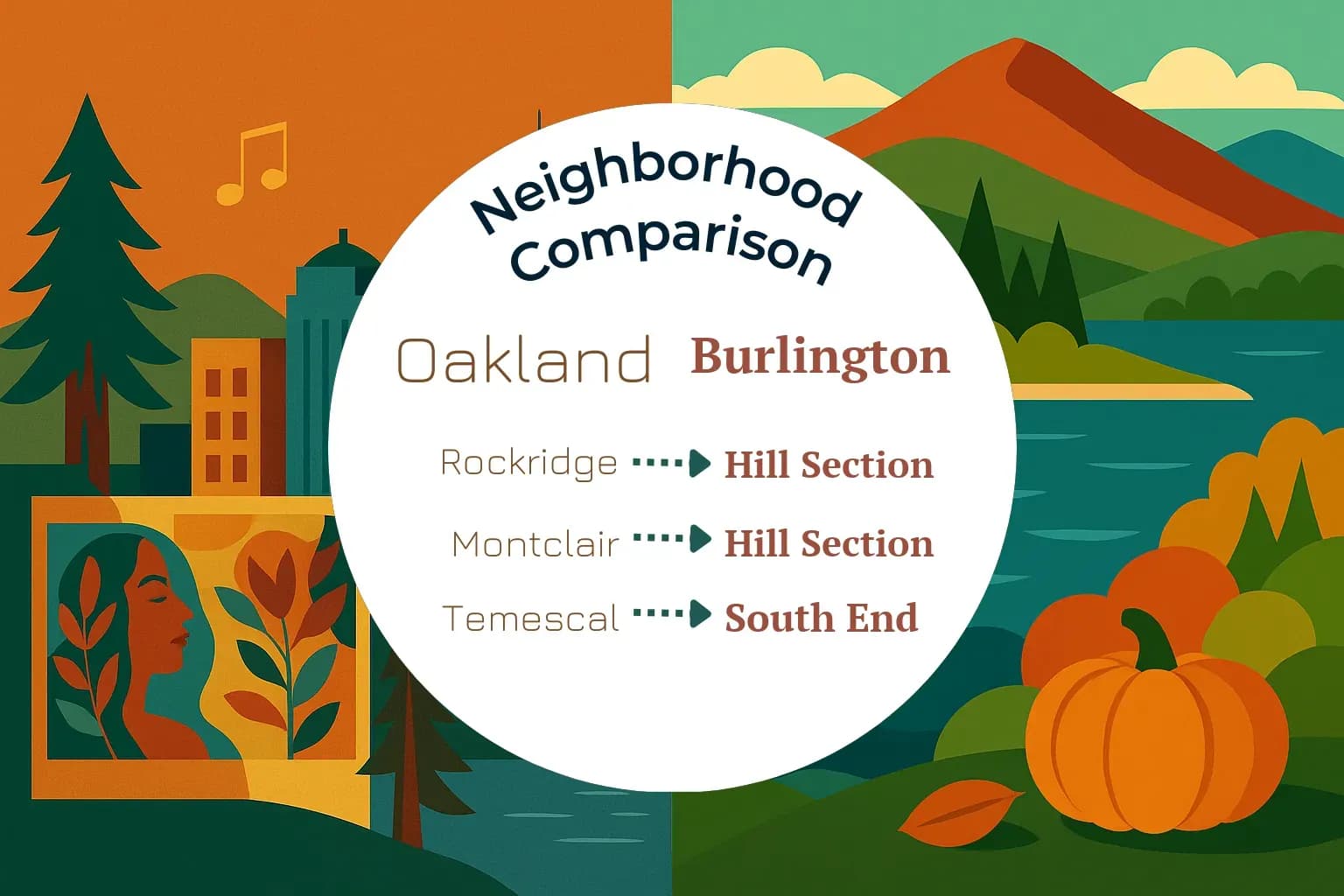 Neighborhood Comparison

Oakland Burlington

Rockridge Hill Section

Montclair Hill Section

Temescal South End